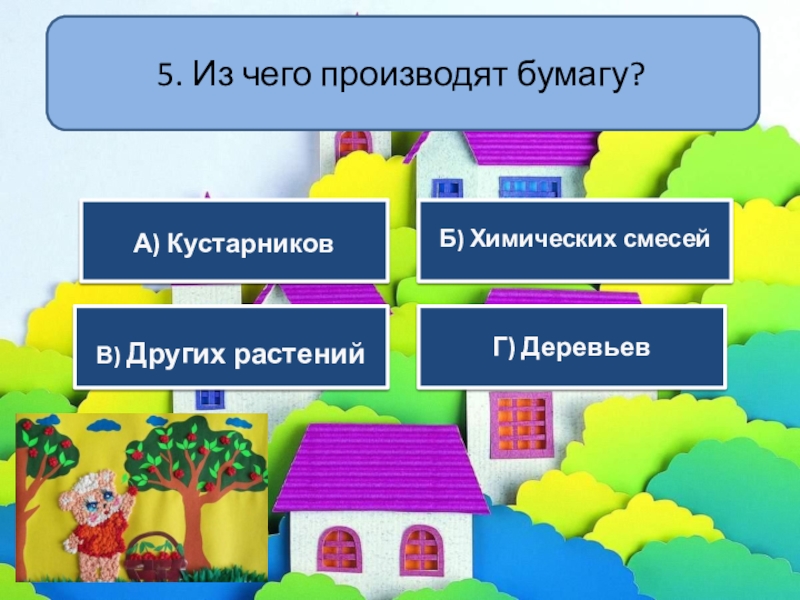 5. Из чего производят бумагу?

А) Кустарников

Б) Химических смесей

В) Других растений

Г) Деревьев